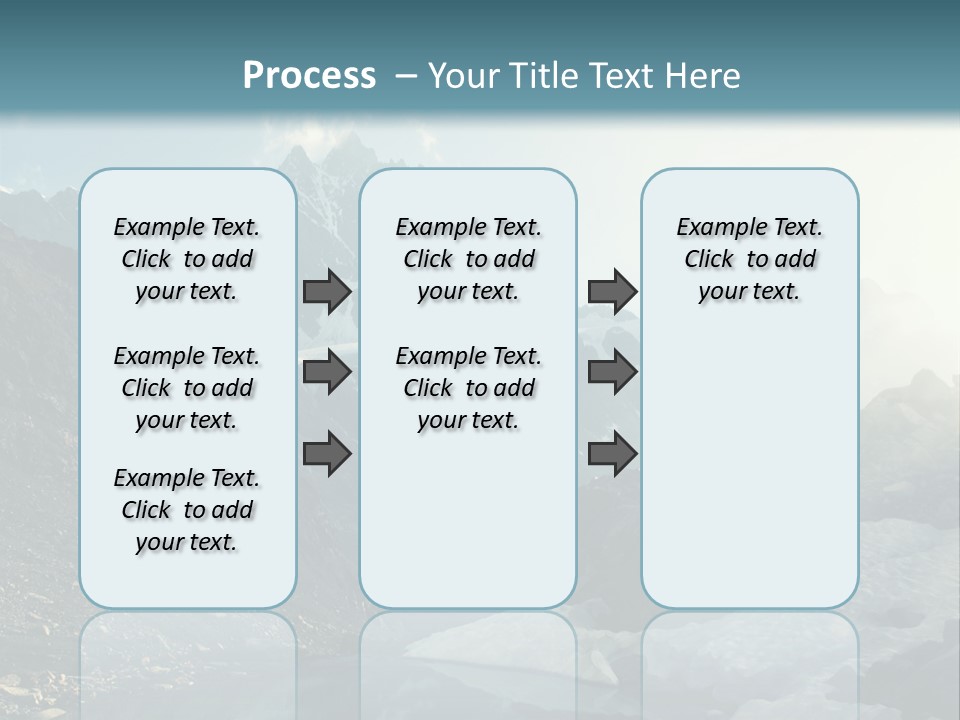 Process – Your Title Text Here

Example Text. Click to add your text.

Example Text. Click to add your text.

Example Text. Click to add your text.

Example Text. Click to add your text.

Example Text. Click to add your text.

Example Text. Click to add your text.